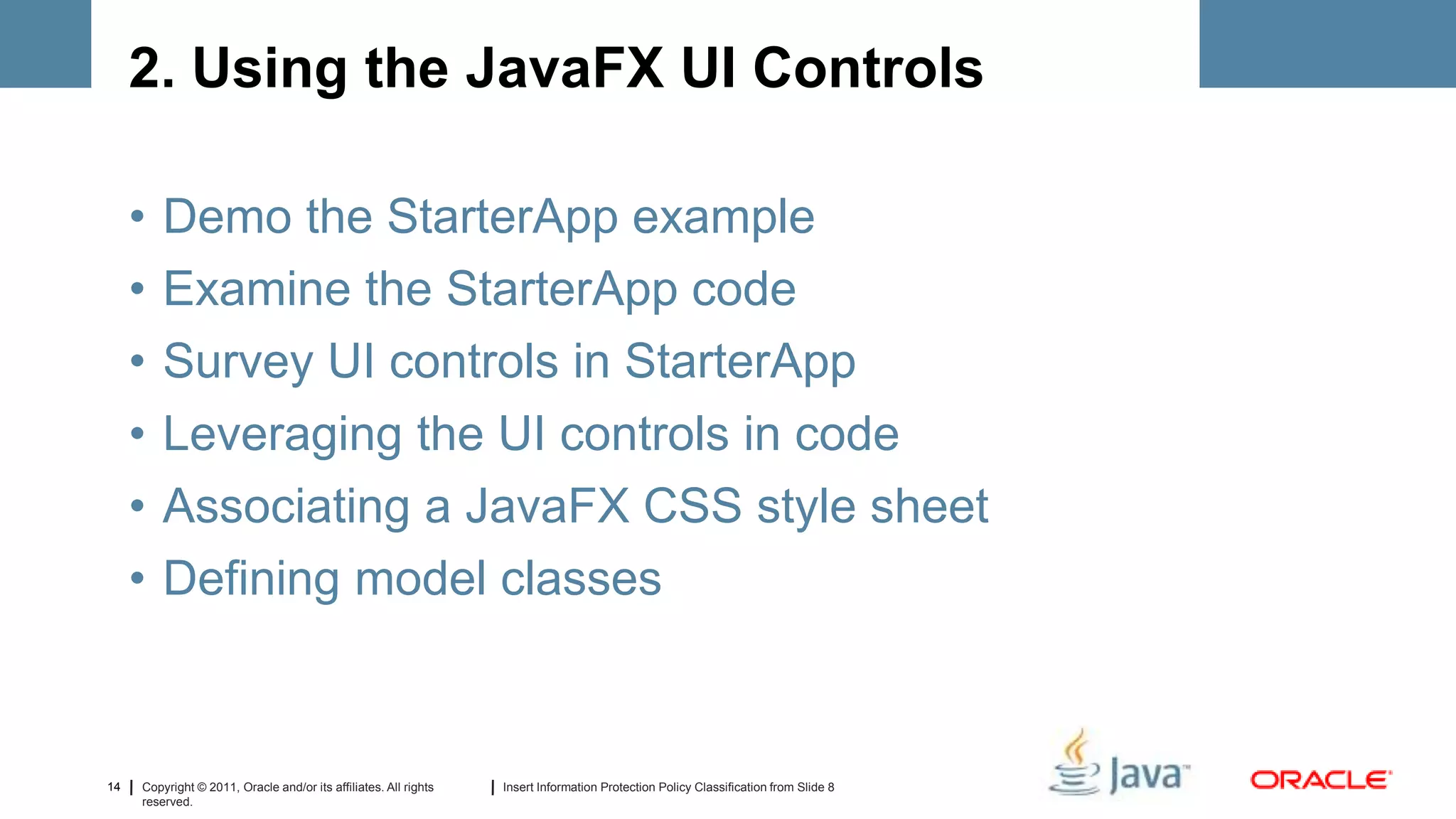 2. Using the JavaFX UI Controls

• Demo the StarterApp example
• Examine the StarterApp code
• Survey UI controls in StarterApp
• Leveraging the UI controls in code
• Associating a JavaFX CSS style sheet
• Defining model classes

14 | Copyright © 2011, Oracle and/or its affiliates. All rights reserved. | Insert Information Protection Policy Classification from Slide 8

Java™ ORACLE®